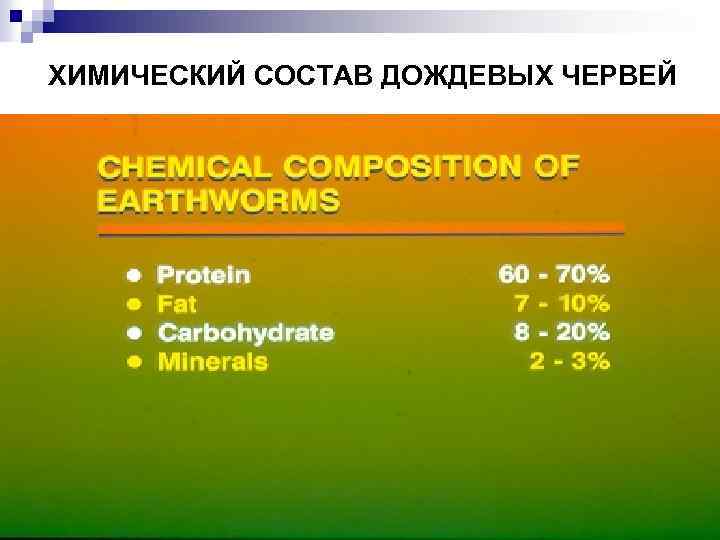 ХИМИЧЕСКИЙ СОСТАВ ДОЖДЕВЫХ ЧЕРВЕЙ

CHEMICAL COMPOSITION OF EARTHWORMS

- Protein 60 - 70%
- Fat 7 - 10%
- Carbohydrate 8 - 20%
- Minerals 2 - 3%